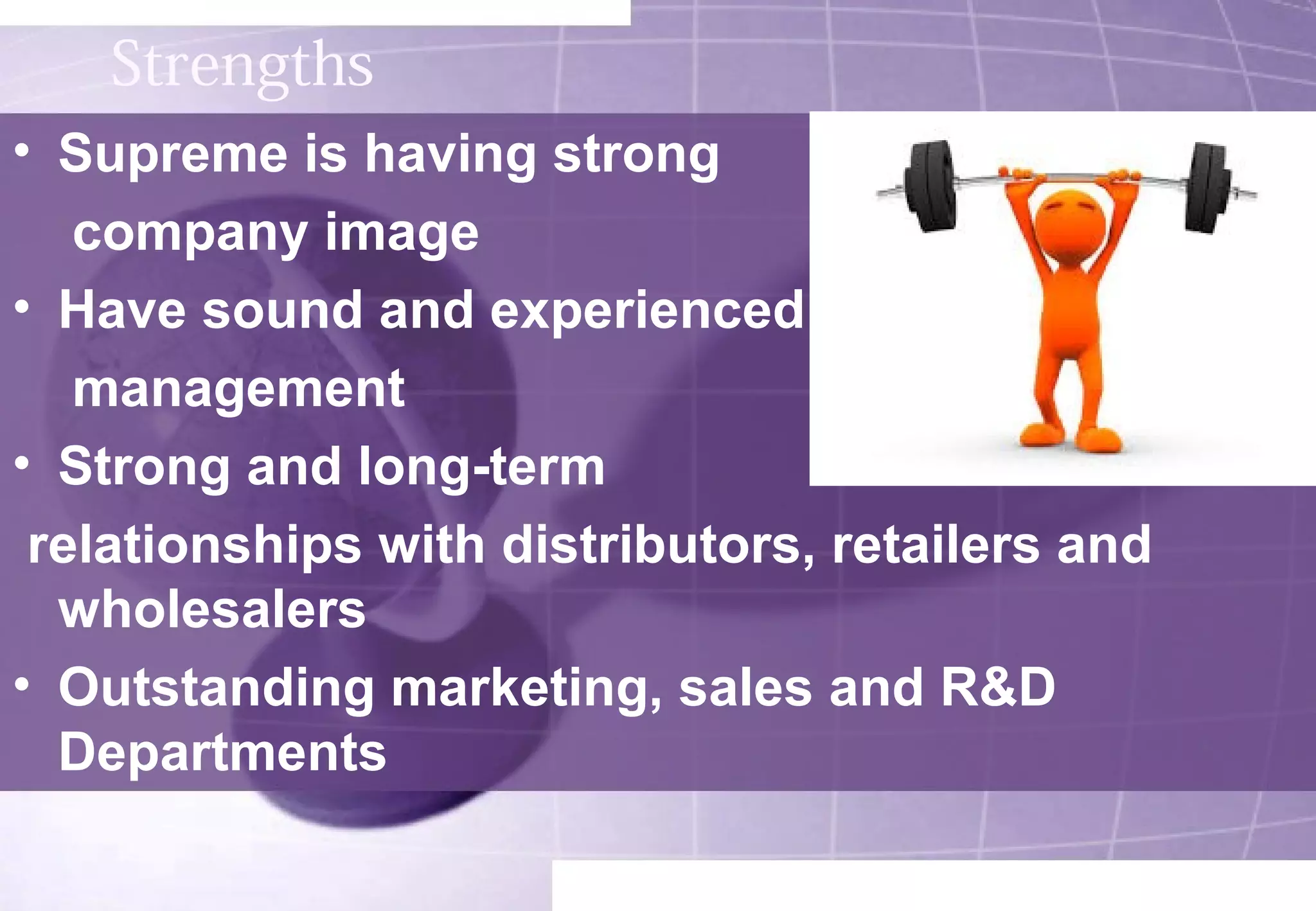 Strengths

• Supreme is having strong company image
• Have sound and experienced management
• Strong and long-term relationships with distributors, retailers and wholesalers
• Outstanding marketing, sales and R&D Departments